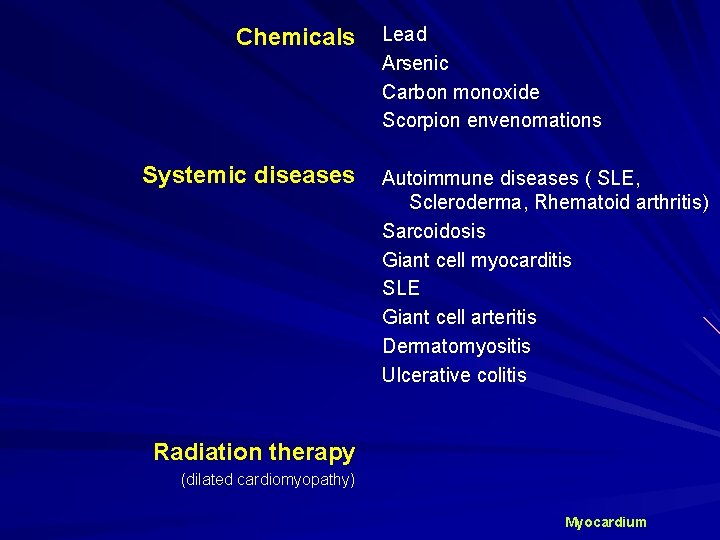 Chemicals
Lead
Arsenic
Carbon monoxide
Scorpion envenomations

Systemic diseases
Autoimmune diseases ( SLE, Scleroderma, Rhematoid arthritis)
Sarcoidosis
Giant cell myocarditis
SLE
Giant cell arteritis
Dermatomyositis
Ulcerative colitis

Radiation therapy
(dilated cardiomyopathy)

Myocardium